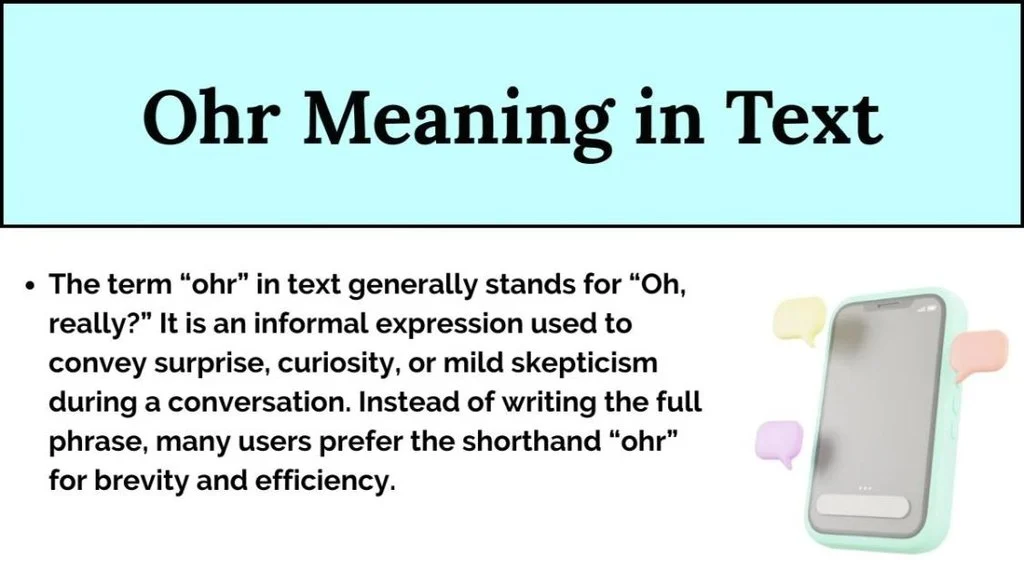 Ohr Meaning in Text

• The term “ohr” in text generally stands for “Oh, really?” It is an informal expression used to convey surprise, curiosity, or mild skepticism during a conversation. Instead of writing the full phrase, many users prefer the shorthand “ohr” for brevity and efficiency.